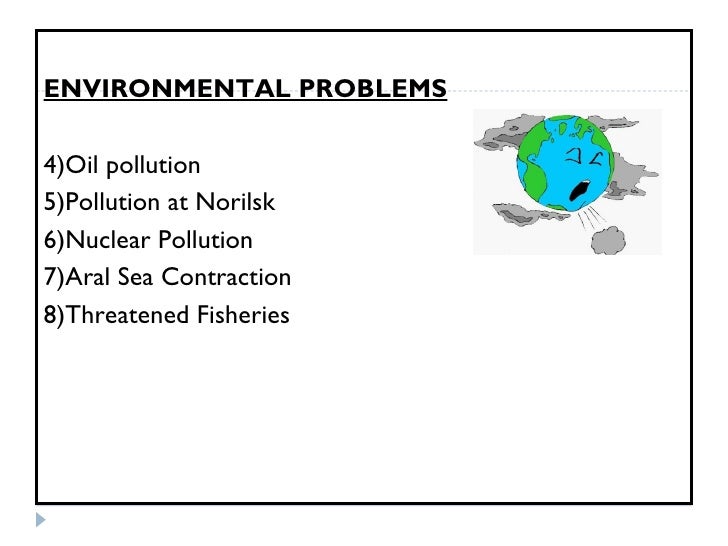 ENVIRONMENTAL PROBLEMS

4)Oil pollution
5)Pollution at Norilsk
6)Nuclear Pollution
7)Aral Sea Contraction
8)Threatened Fisheries